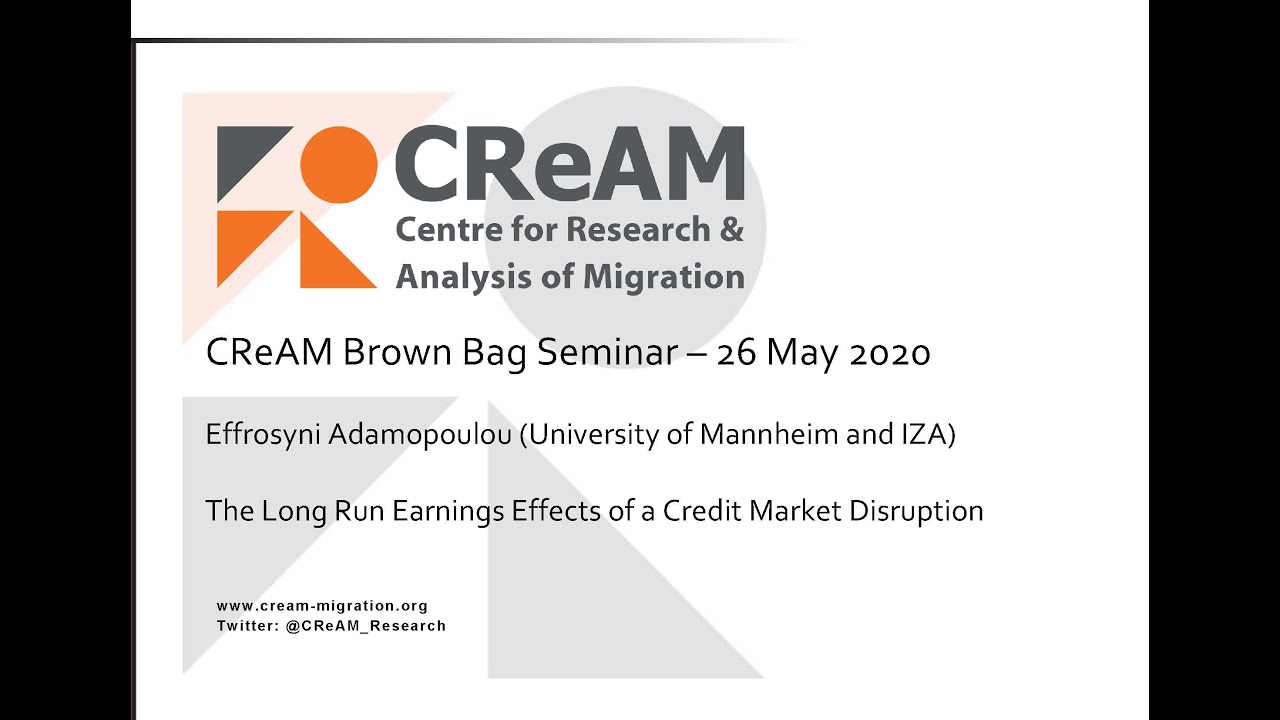 CReAM
Centre for Research & Analysis of Migration

CReAM Brown Bag Seminar – 26 May 2020

Effrosyni Adamopoulou (University of Mannheim and IZA)

The Long Run Earnings Effects of a Credit Market Disruption

www.cream-migration.org
Twitter: @CReAM_Research